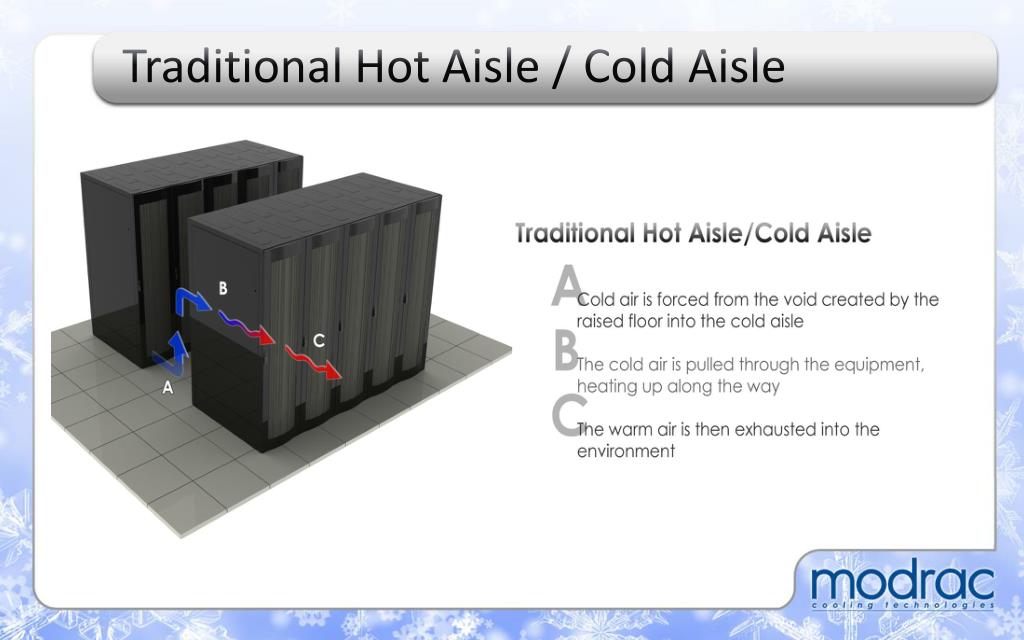 Traditional Hot Aisle / Cold Aisle

B

C

A

Traditional Hot Aisle/Cold Aisle

A Cold air is forced from the void created by the raised floor into the cold aisle

B The cold air is pulled through the equipment, heating up along the way

C The warm air is then exhausted into the environment

modrac
cooling technologies